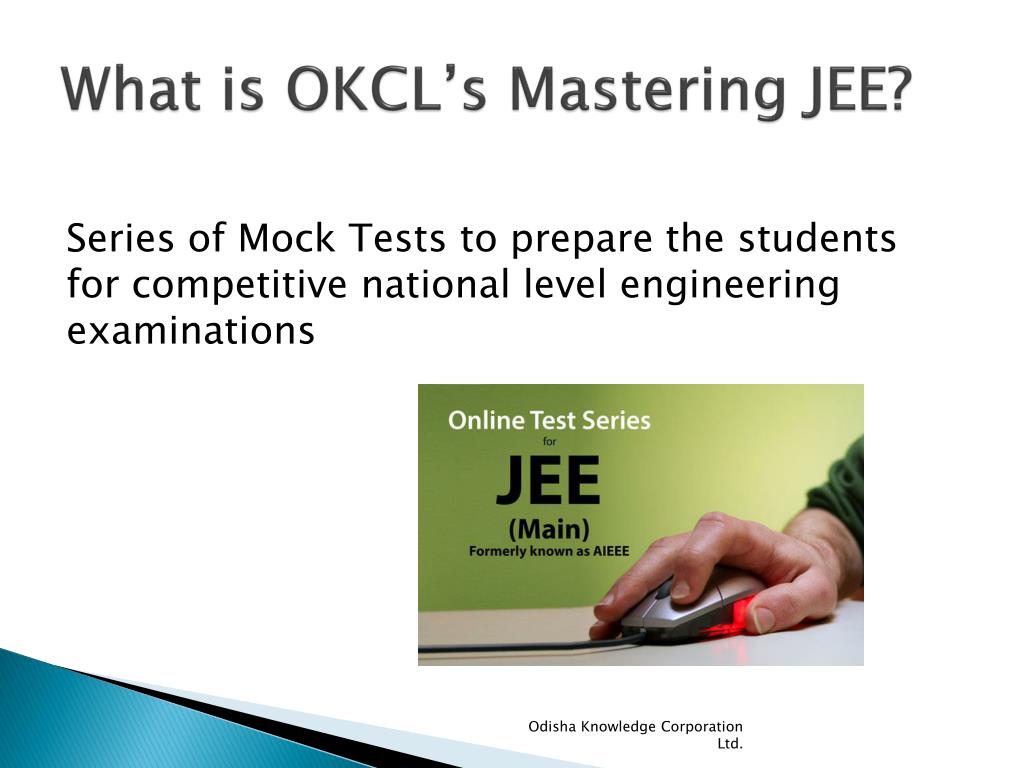 What is OKCL's Mastering JEE?

Series of Mock Tests to prepare the students for competitive national level engineering examinations

Online Test Series
for
JEE
(Main)
Formerly known as AIEEE

Odisha Knowledge Corporation Ltd.